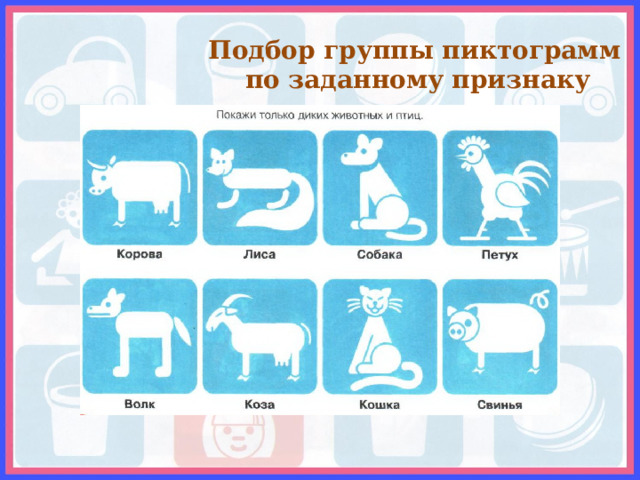 Подбор группы пиктограмм по заданному признаку

Покажи только диких животных и птиц.

Корова
Лиса
Собака
Петух
Волк
Коза
Кошка
Свинья